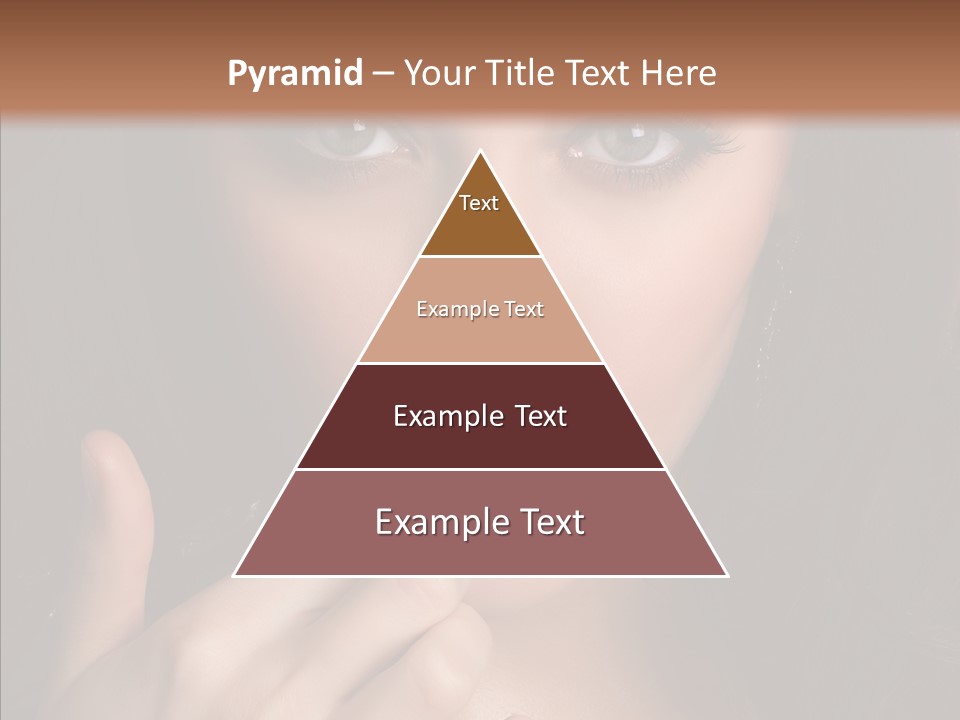 Pyramid – Your Title Text Here

Text

Example Text

Example Text

Example Text